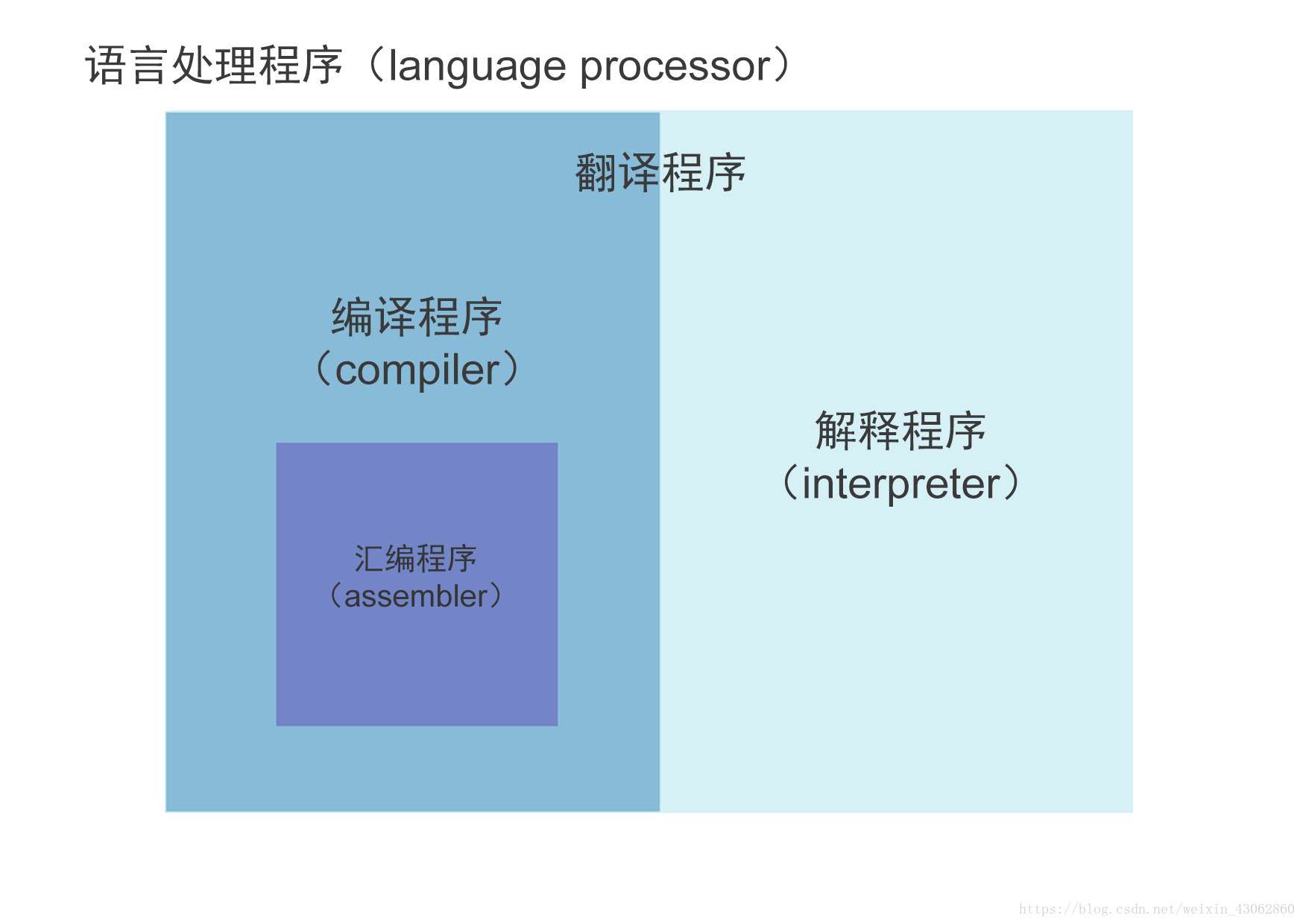 语言处理程序（language processor）

翻译程序

编译程序
（compiler）

汇编程序
（assembler）

解释程序
（interpreter）

https://blog.csdn.net/weixin_43062860